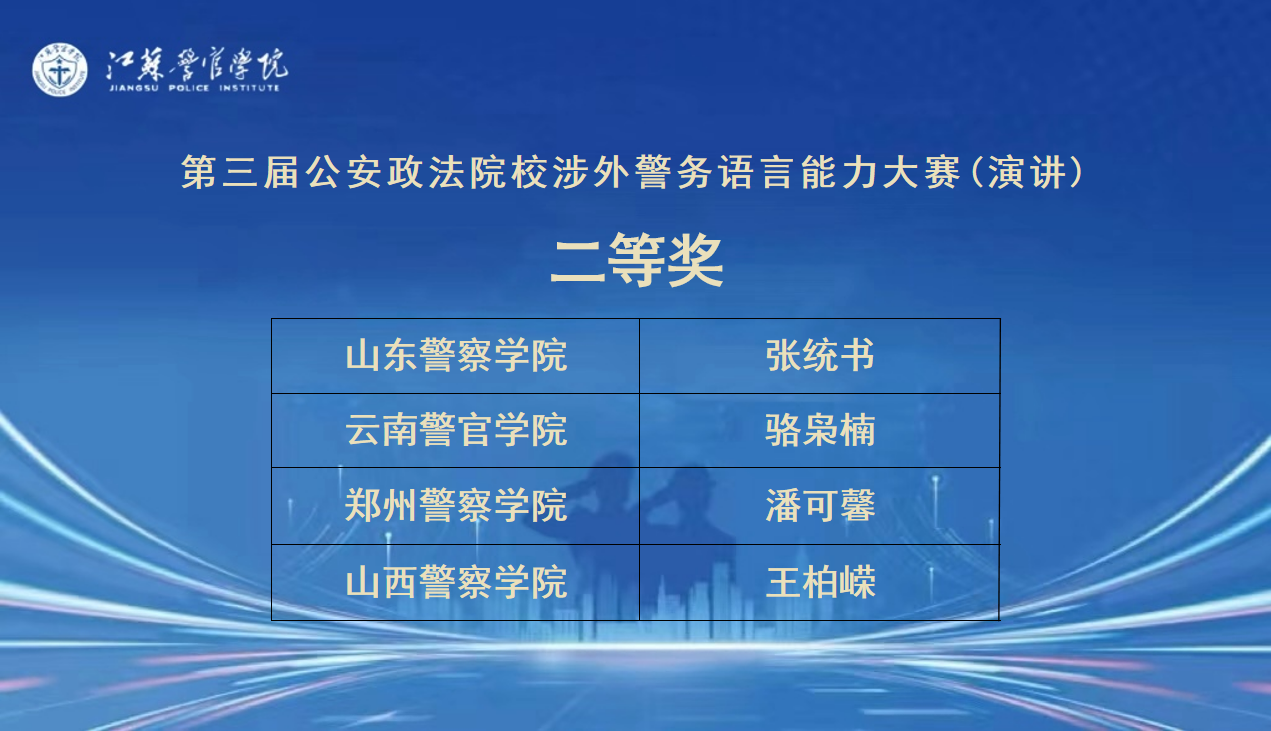 江苏警官学院
JIANGSU POLICE INSTITUTE

第三届公安政法院校涉外警务语言能力大赛（演讲）

二等奖

| 山东警察学院 | 张统书 |
|---|---|
| 云南警官学院 | 骆枭楠 |
| 郑州警察学院 | 潘可馨 |
| 山西警察学院 | 王柏嵘 |